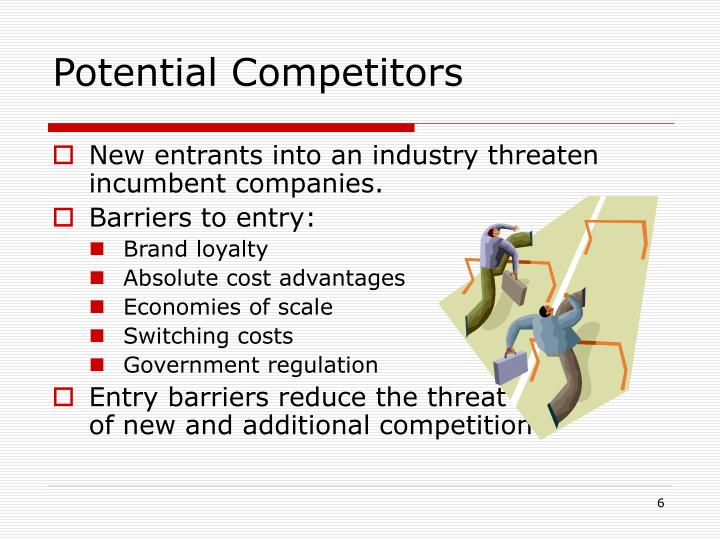 Potential Competitors

New entrants into an industry threaten incumbent companies.

Barriers to entry:

Brand loyalty

Absolute cost advantages

Economies of scale

Switching costs

Government regulation

Entry barriers reduce the threat of new and additional competition

6